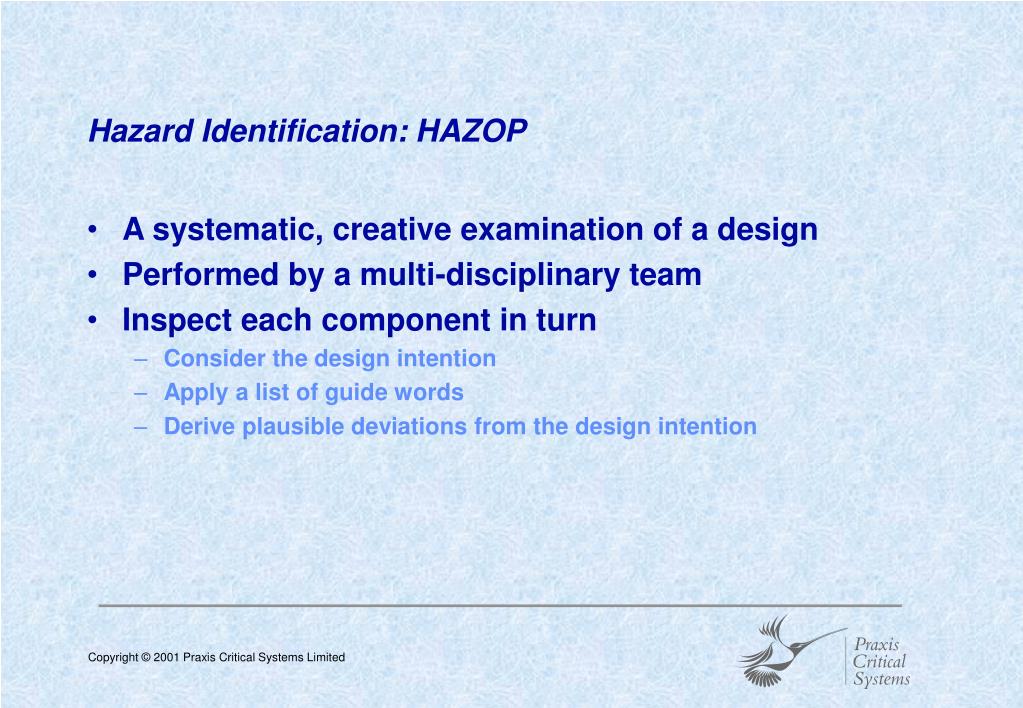 Hazard Identification: HAZOP

• A systematic, creative examination of a design
• Performed by a multi-disciplinary team
• Inspect each component in turn
– Consider the design intention
– Apply a list of guide words
– Derive plausible deviations from the design intention

Copyright © 2001 Praxis Critical Systems Limited

Praxis Critical Systems